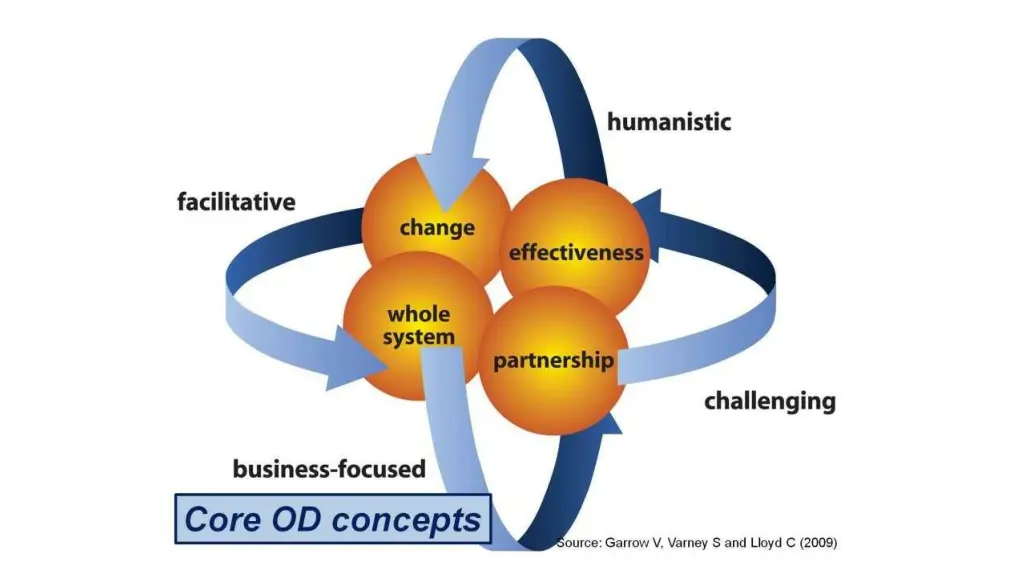 humanistic

facilitative

change

effectiveness

whole system

partnership

challenging

business-focused

Core OD concepts

Source: Garrow V, Varney S and Lloyd C (2009)